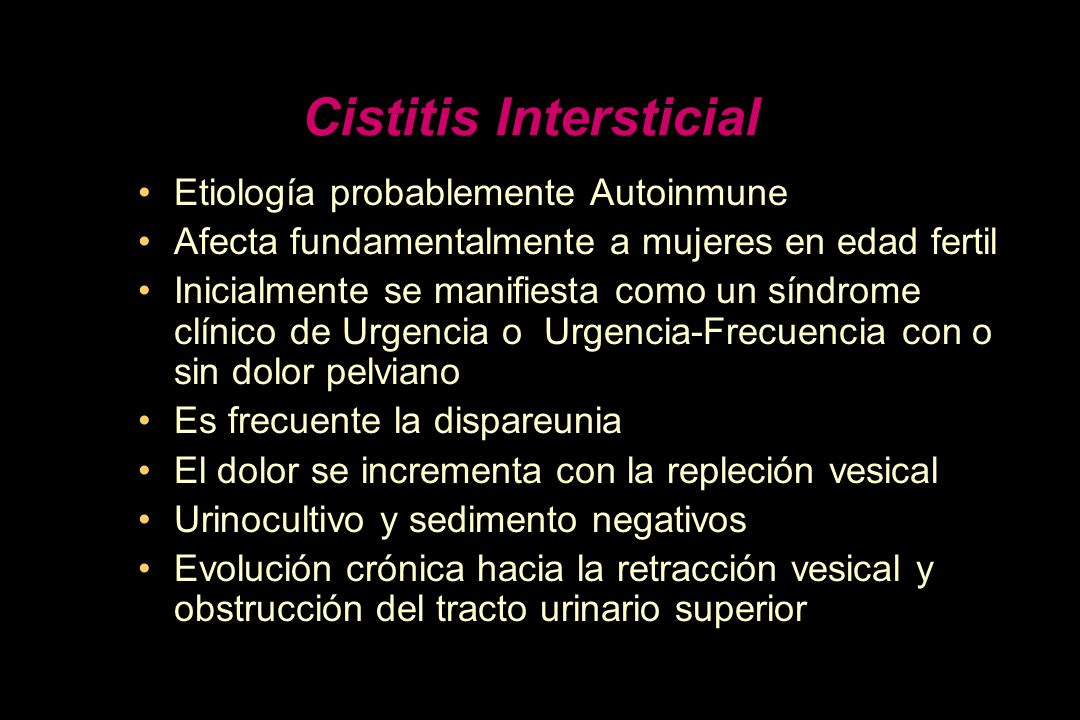 Cistitis Intersticial

• Etiología probablemente Autoinmune
• Afecta fundamentalmente a mujeres en edad fertil
• Inicialmente se manifiesta como un síndrome clínico de Urgencia o Urgencia-Frecuencia con o sin dolor pelviano
• Es frecuente la dispareunia
• El dolor se incrementa con la repleción vesical
• Urinocultivo y sedimento negativos
• Evolución crónica hacia la retracción vesical y obstrucción del tracto urinario superior